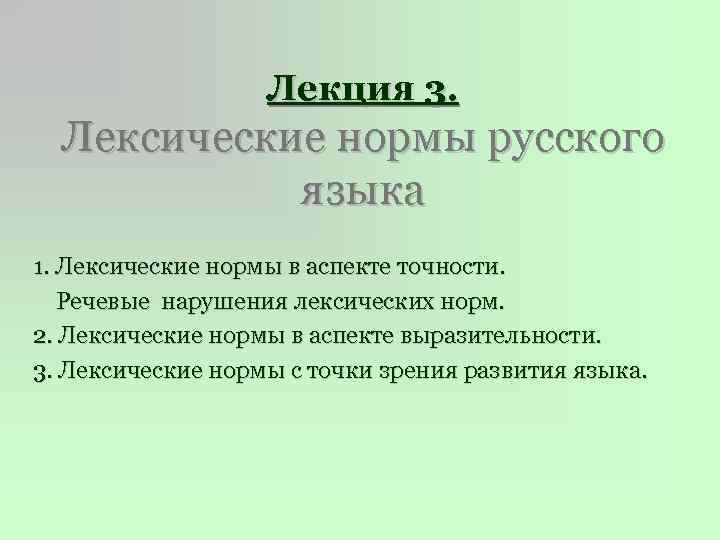 Лекция 3.
Лексические нормы русского языка

1. Лексические нормы в аспекте точности.
Речевые нарушения лексических норм.
2. Лексические нормы в аспекте выразительности.
3. Лексические нормы с точки зрения развития языка.